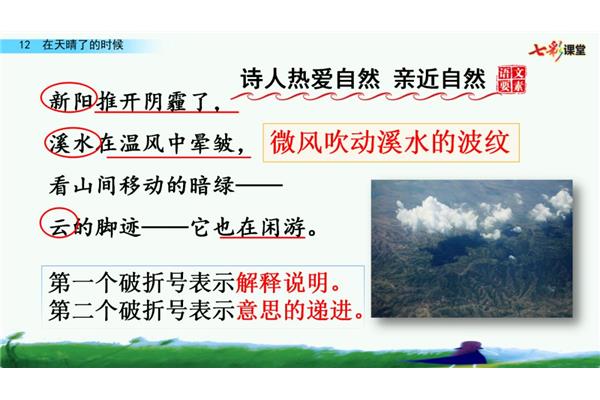 12 在天晴了的时候

七彩课堂

诗人热爱自然 亲近自然

语文要素

新阳推开阴霾了，

溪水在温风中晕皱，

微风吹动溪水的波纹

看山间移动的暗绿——

云的脚迹——它也在闲游。

第一个破折号表示解释说明。
第二个破折号表示意思的递进。